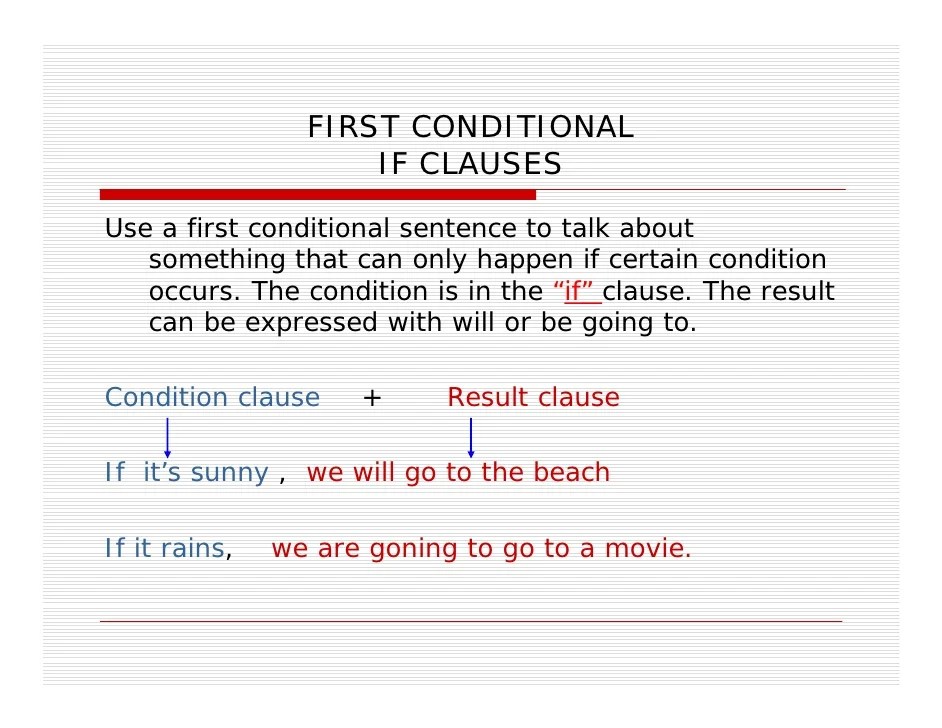 FIRST CONDITIONAL
IF CLAUSES

Use a first conditional sentence to talk about something that can only happen if certain condition occurs. The condition is in the "if" clause. The result can be expressed with will or be going to.

Condition clause + Result clause

If it's sunny , we will go to the beach

If it rains, we are goning to go to a movie.